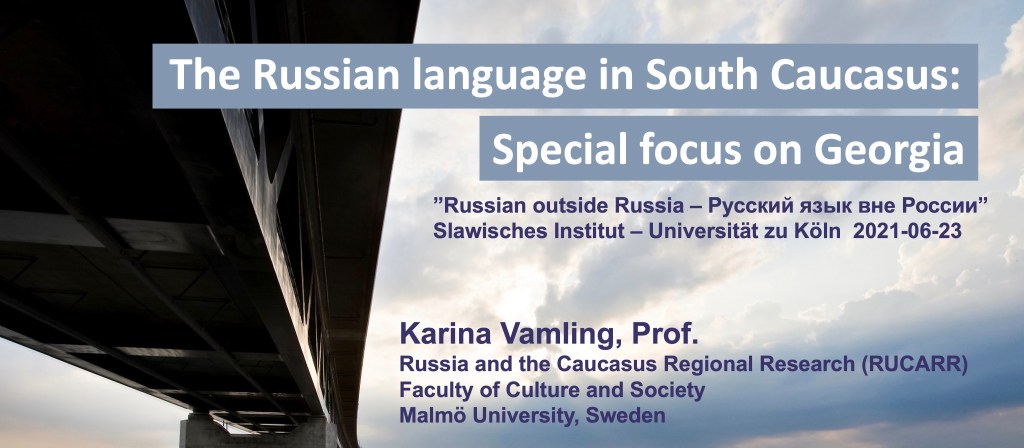 The Russian language in South Caucasus:
Special focus on Georgia

”Russian outside Russia – Русский язык вне России”
Slawisches Institut – Universität zu Köln 2021-06-23

Karina Vamling, Prof.
Russia and the Caucasus Regional Research (RUCARR)
Faculty of Culture and Society
Malmö University, Sweden